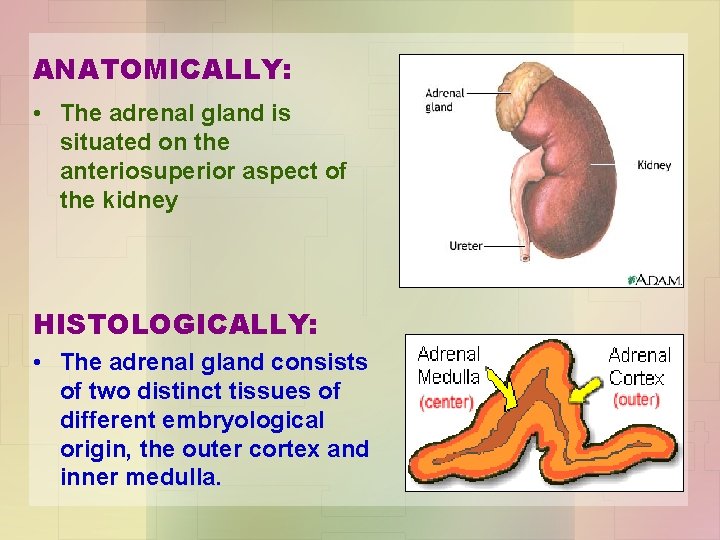 ANATOMICALLY:

• The adrenal gland is situated on the anteriosuperior aspect of the kidney

Adrenal gland

Kidney

Ureter

A.D.A.M.

HISTOLOGICALLY:

• The adrenal gland consists of two distinct tissues of different embryological origin, the outer cortex and inner medulla.

Adrenal Medulla (center)

Adrenal Cortex (outer)